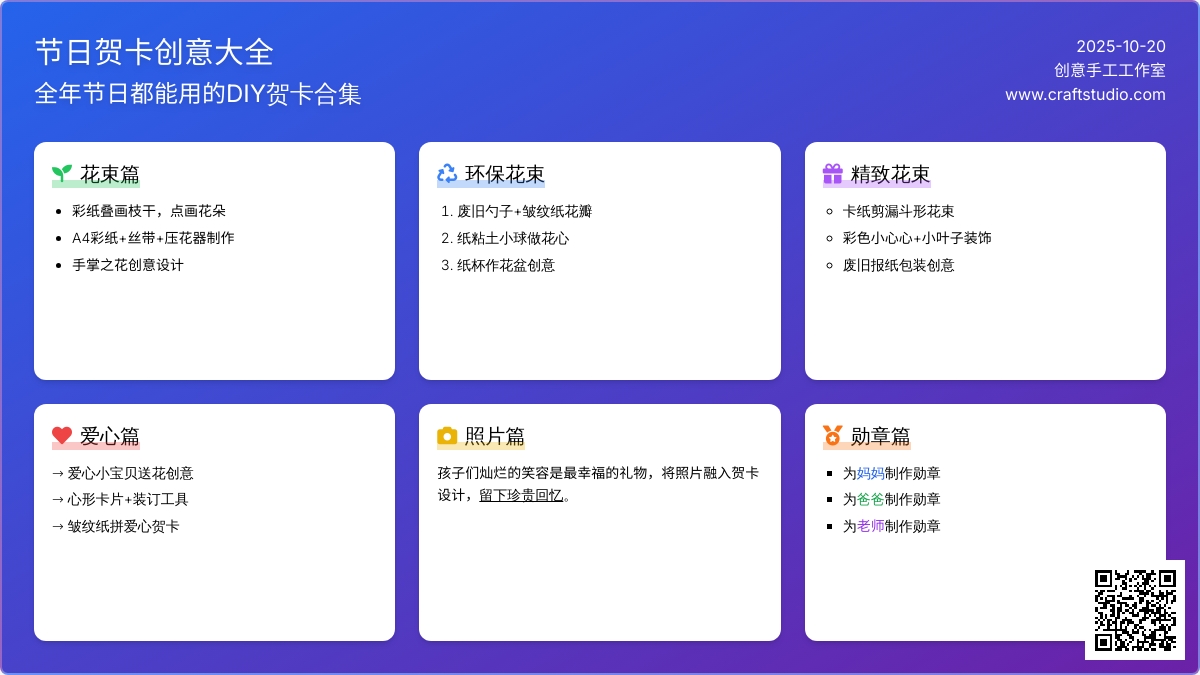 节日贺卡创意大全
全年节日都能用的DIY贺卡合集

2025-10-20
创意手工工作室
www.craftstudio.com

花束篇
- 彩纸叠画枝干，点画花朵
- A4彩纸+丝带+压花器制作
- 手掌之花创意设计

环保花束
1. 废旧勺子+皱纹纸花瓣
2. 纸粘土小球做花心
3. 纸杯作花盆创意

精致花束
- 卡纸剪漏斗形花束
- 彩色小心心+小叶子装饰
- 废旧报纸包装创意

爱心篇
→ 爱心小宝贝送花创意
→ 心形卡片+装订工具
→ 皱纹纸拼爱心贺卡

照片篇
孩子们灿烂的笑容是最幸福的礼物，将照片融入贺卡设计，留下珍贵回忆。

勋章篇
- 为妈妈制作勋章
- 为爸爸制作勋章
- 为老师制作勋章